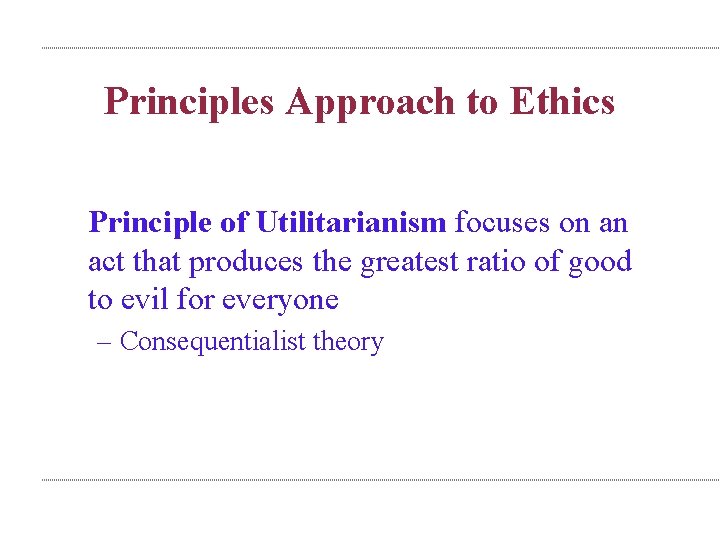 Principles Approach to Ethics

Principle of Utilitarianism focuses on an act that produces the greatest ratio of good to evil for everyone

– Consequentialist theory